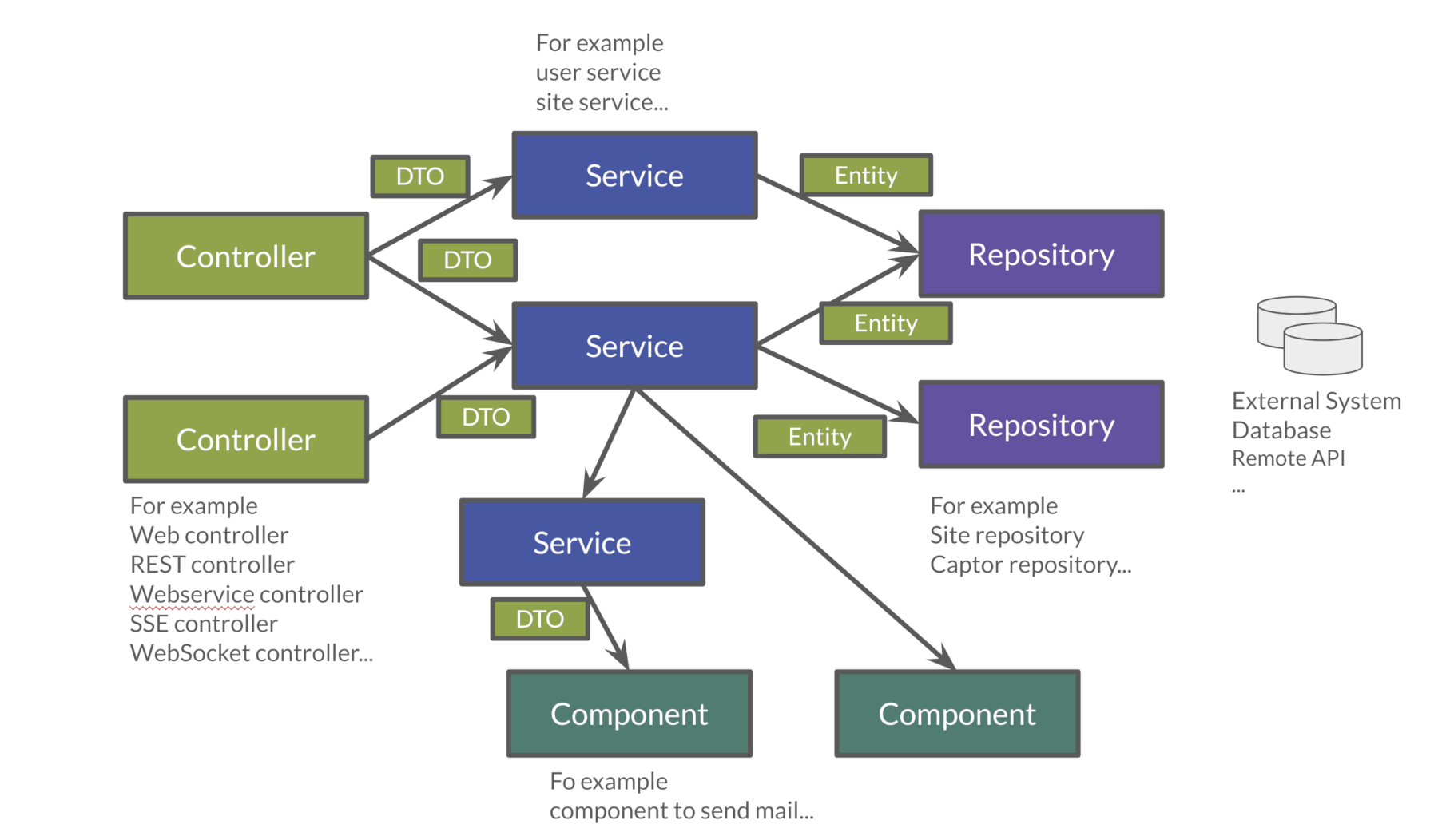 For example
user service
site service...

DTO

Service

Entity

Controller

DTO

Repository

Entity

Service

Controller

DTO

Entity

Repository

External System
Database
Remote API
...

For example
Web controller
REST controller
Webservice controller
SSE controller
WebSocket controller...

Service

For example
Site repository
Captor repository...

DTO

Component

Component

Fo example
component to send mail...